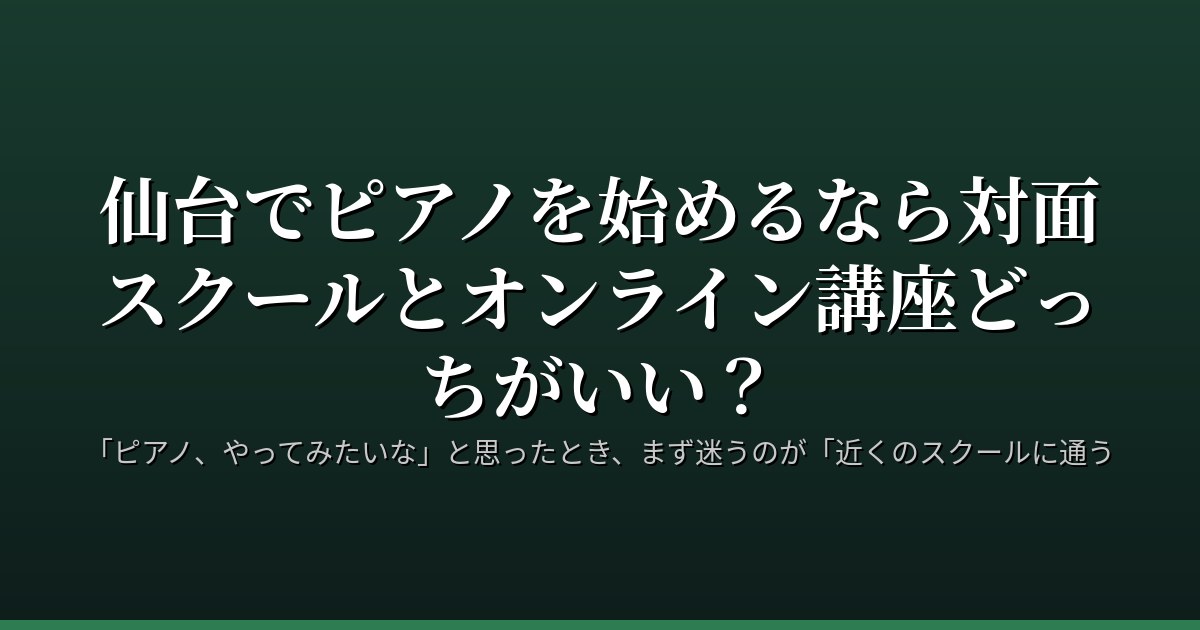 仙台でピアノを始めるなら対面スクールとオンライン講座どっちがいい？

「ピアノ、やってみたいな」と思ったとき、まず迷うのが「近くのスクールに通う